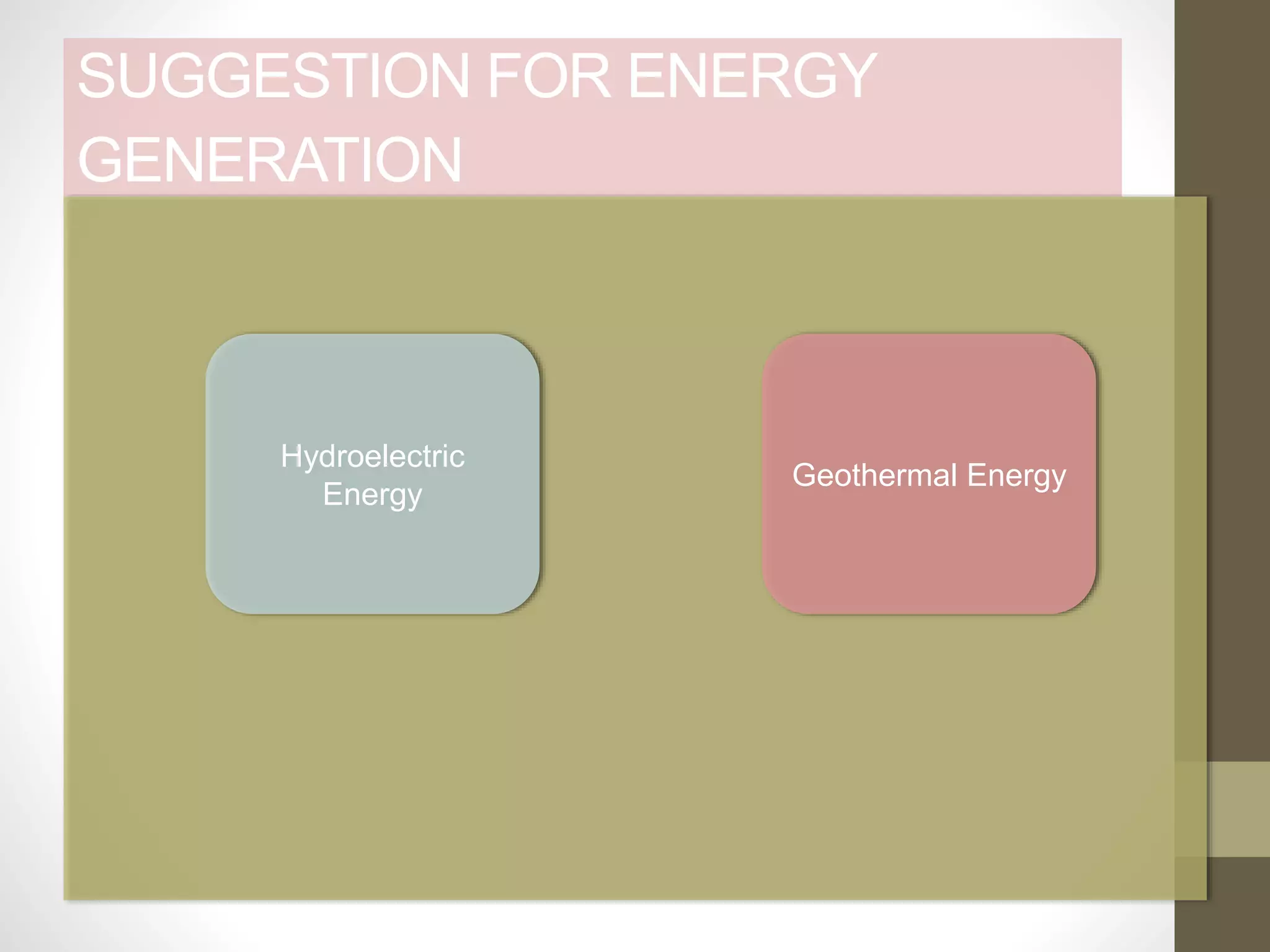 SUGGESTION FOR ENERGY GENERATION

Hydroelectric Energy

Geothermal Energy